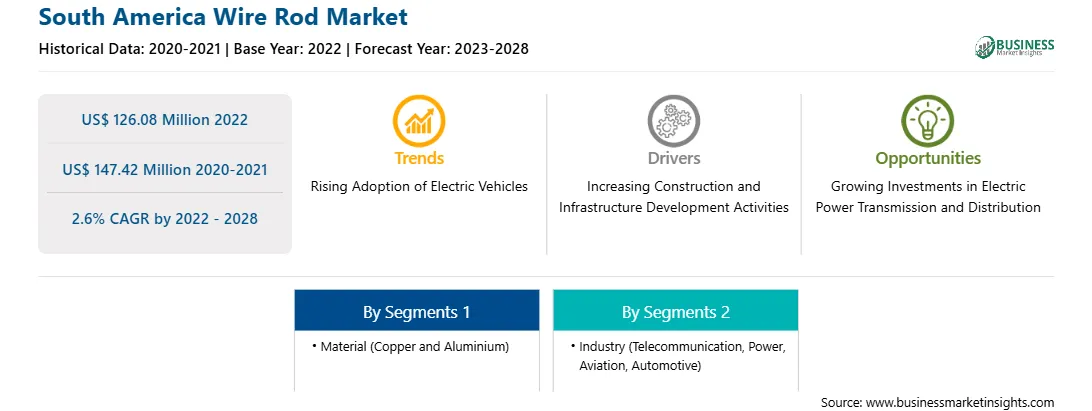 South America Wire Rod Market

Historical Data: 2020-2021 | Base Year: 2022 | Forecast Year: 2023-2028

BUSINESS Market Insights

US$ 126.08 Million 2022

US$ 147.42 Million 2020-2021

2.6% CAGR by 2022 - 2028

Trends

Rising Adoption of Electric Vehicles

Drivers

Increasing Construction and Infrastructure Development Activities

Opportunities

Growing Investments in Electric Power Transmission and Distribution

By Segments 1

• Material (Copper and Aluminium)

By Segments 2

• Industry (Telecommunication, Power, Aviation, Automotive)

Source: www.businessmarketinsights.com